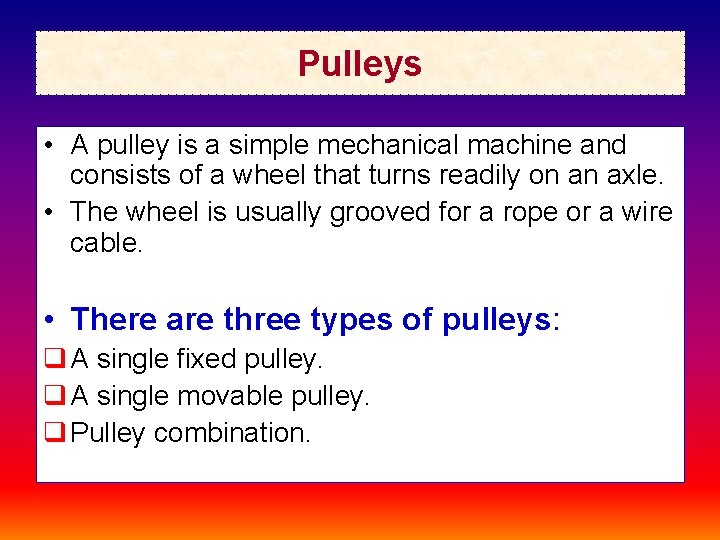 Pulleys

• A pulley is a simple mechanical machine and consists of a wheel that turns readily on an axle.
• The wheel is usually grooved for a rope or a wire cable.

• There are three types of pulleys:
❑ A single fixed pulley.
❑ A single movable pulley.
❑ Pulley combination.